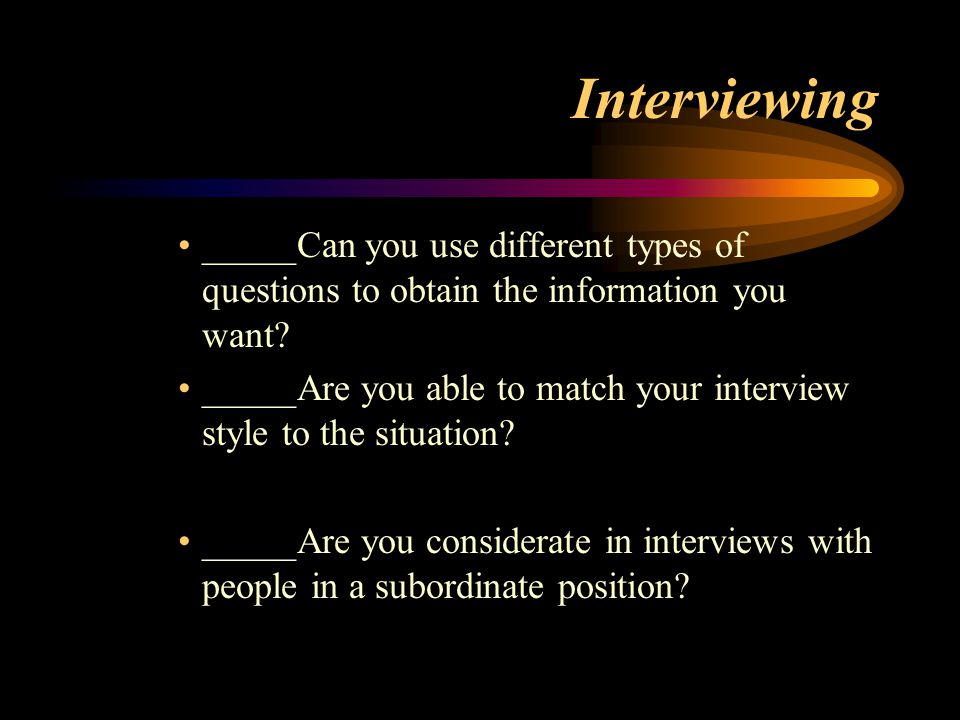 Interviewing

• _____Can you use different types of questions to obtain the information you want?
• _____Are you able to match your interview style to the situation?

• _____Are you considerate in interviews with people in a subordinate position?